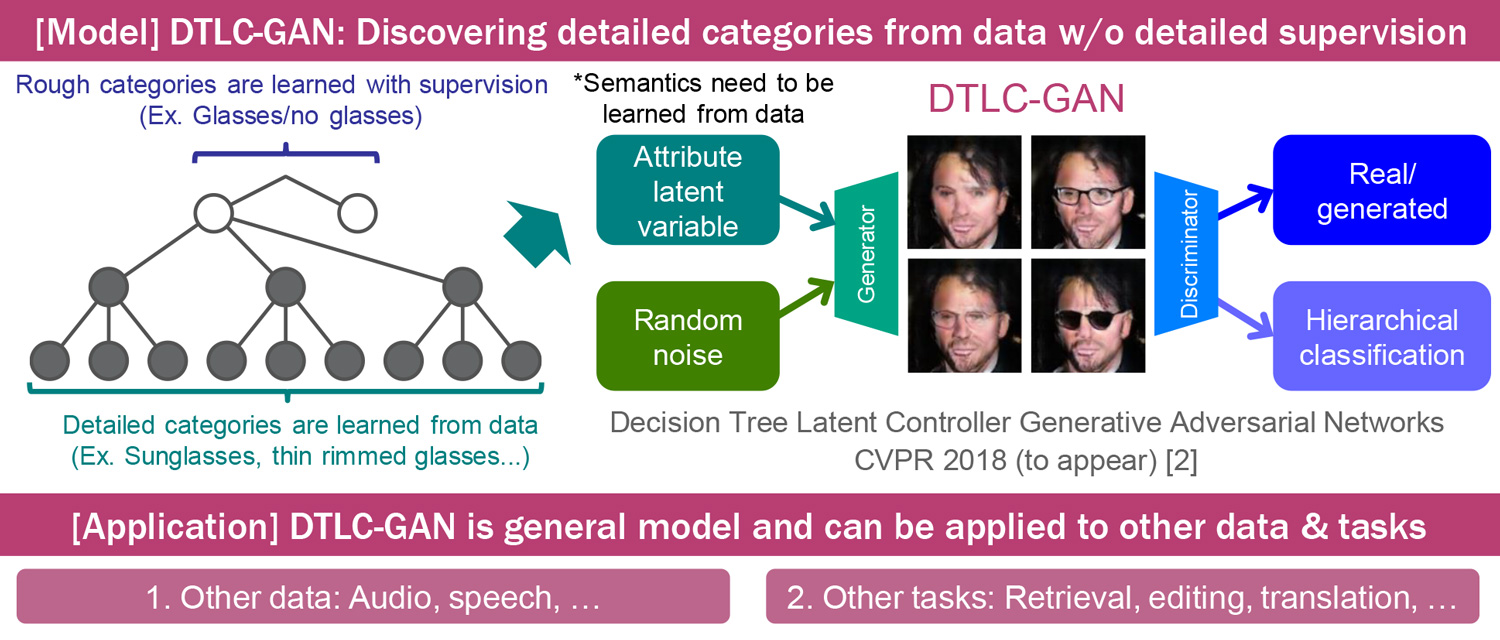 [Model] DTLC-GAN: Discovering detailed categories from data w/o detailed supervision

Rough categories are learned with supervision (Ex. Glasses/no glasses)

Detailed categories are learned from data (Ex. Sunglasses, thin rimmed glasses...)

*Semantics need to be learned from data

DTLC-GAN

Attribute latent variable

Random noise

Generator

Discriminator

Real/ generated

Hierarchical classification

Decision Tree Latent Controller Generative Adversarial Networks
CVPR 2018 (to appear) [2]

[Application] DTLC-GAN is general model and can be applied to other data & tasks

1. Other data: Audio, speech, …

2. Other tasks: Retrieval, editing, translation, …